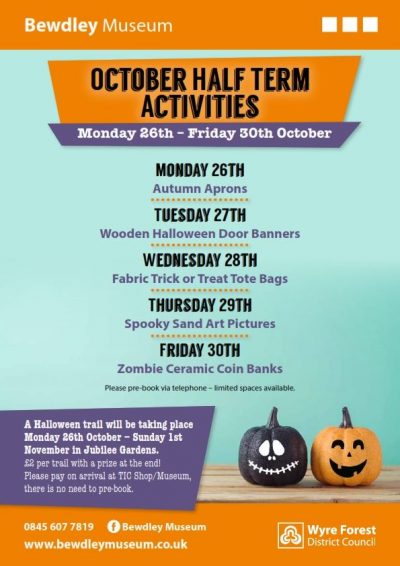 Bewdley Museum

OCTOBER HALF TERM ACTIVITIES

Monday 26th – Friday 30th October

MONDAY 26TH

Autumn Aprons

TUESDAY 27TH

Wooden Halloween Door Banners

WEDNESDAY 28TH

Fabric Trick or Treat Tote Bags

THURSDAY 29TH

Spooky Sand Art Pictures

FRIDAY 30TH

Zombie Ceramic Coin Banks

Please pre-book via telephone – limited spaces available.

A Halloween trail will be taking place Monday 26th October – Sunday 1st November in Jubilee Gardens.

£2 per trail with a prize at the end!
Please pay on arrival at TIC Shop/Museum, there is no need to pre-book.

0845 607 7819 Bewdley Museum

www.bewdleymuseum.co.uk

Wyre Forest District Council